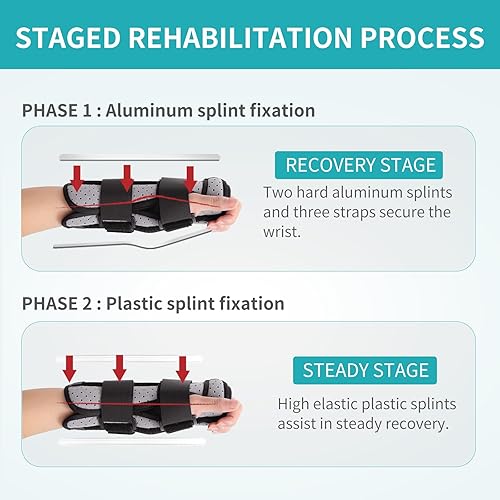 STAGED REHABILITATION PROCESS

PHASE 1 : Aluminum splint fixation

RECOVERY STAGE

Two hard aluminum splints and three straps secure the wrist.

PHASE 2 : Plastic splint fixation

STEADY STAGE

High elastic plastic splints assist in steady recovery.